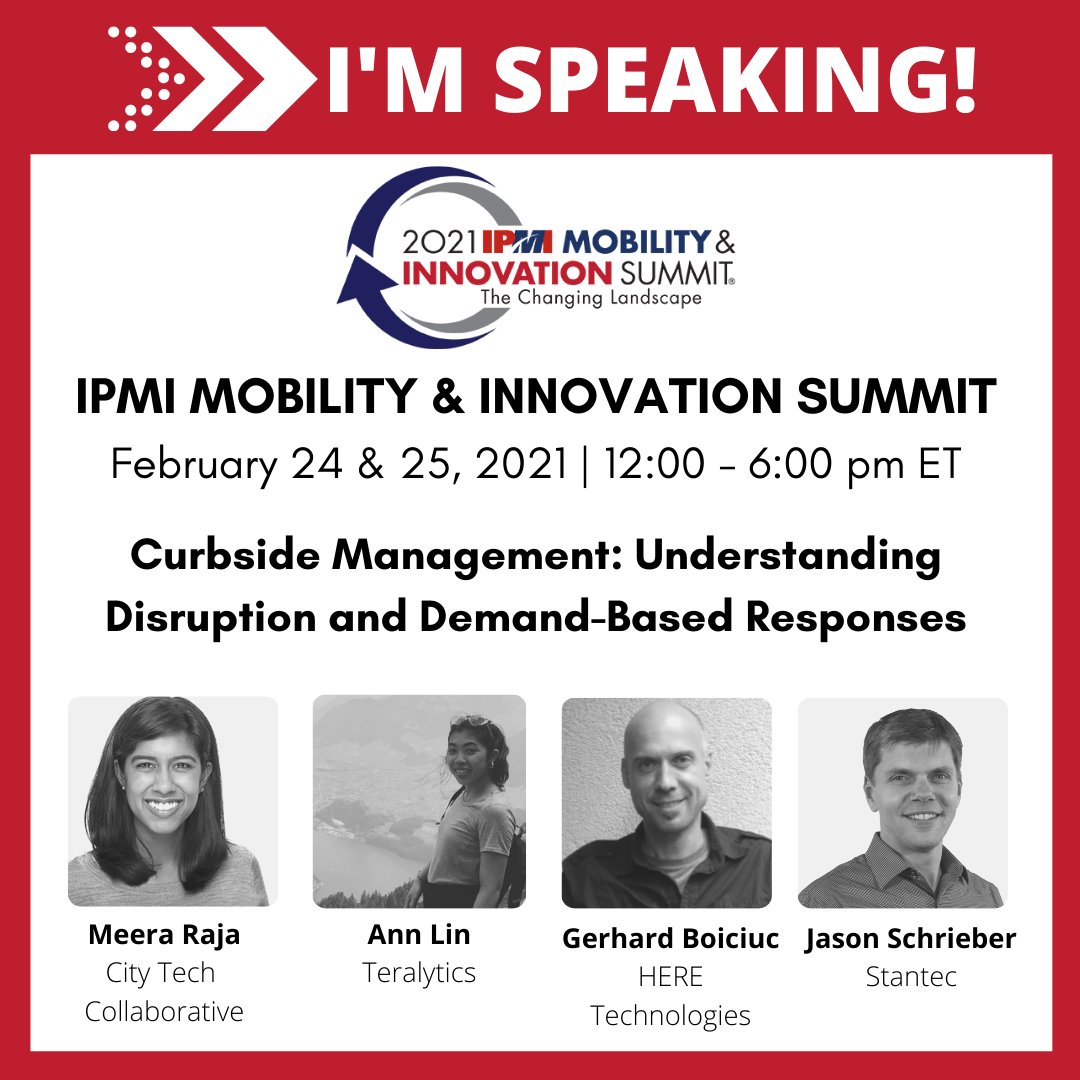 I'M SPEAKING!

2021 IPMI MOBILITY & INNOVATION SUMMIT® The Changing Landscape

IPMI MOBILITY & INNOVATION SUMMIT

February 24 & 25, 2021 | 12:00 - 6:00 pm ET

Curbside Management: Understanding Disruption and Demand-Based Responses

Meera Raja
City Tech Collaborative

Ann Lin
Teralytics

Gerhard Boiciuc
HERE Technologies

Jason Schrieber
Stantec